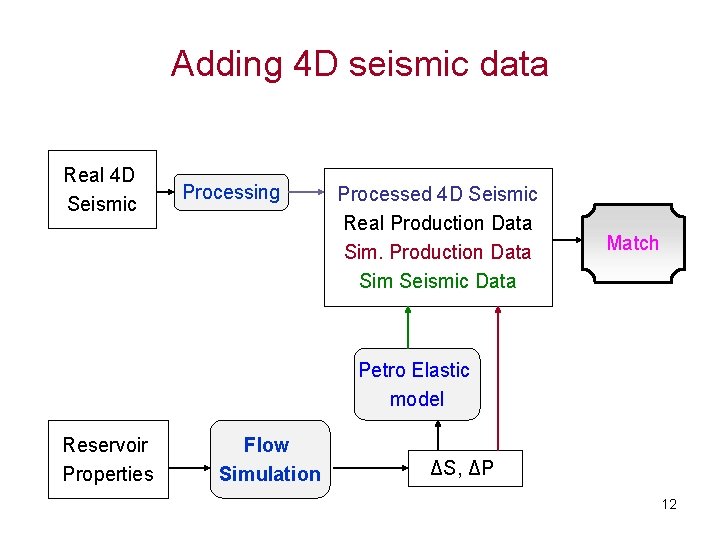 Adding 4D seismic data

Real 4D Seismic

Processing

Processed 4D Seismic
Real Production Data
Sim. Production Data
Sim Seismic Data

Match

Petro Elastic model

Reservoir Properties

Flow Simulation

$\Delta S$, $\Delta P$

12